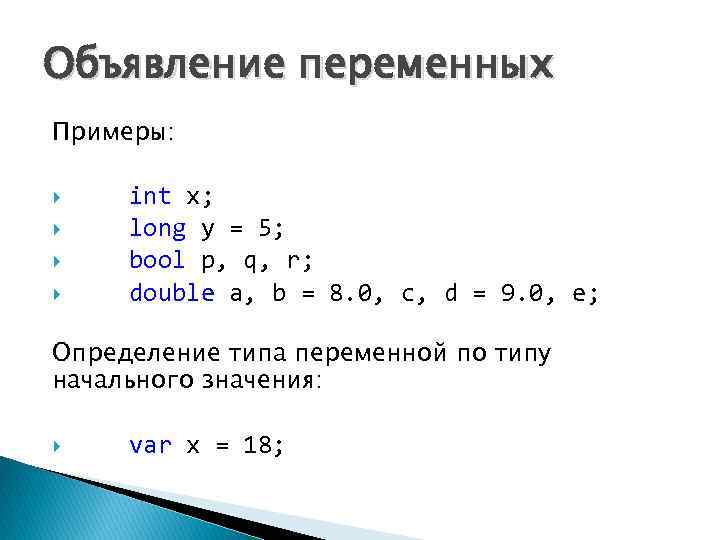 Объявление переменных

Примеры:

int x;
long y = 5;
bool p, q, r;
double a, b = 8.0, c, d = 9.0, e;

Определение типа переменной по типу начального значения:

var x = 18;